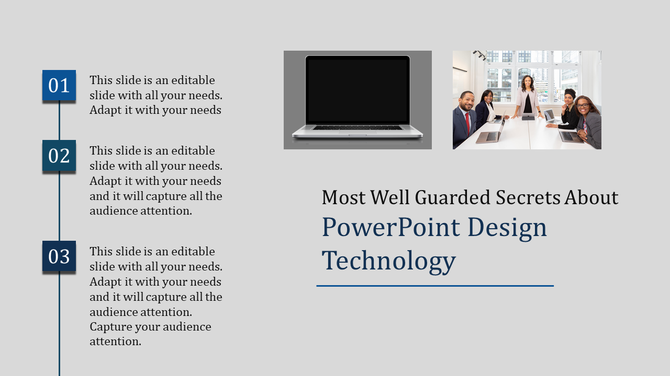 01

This slide is an editable slide with all your needs. Adapt it with your needs

02

This slide is an editable slide with all your needs. Adapt it with your needs and it will capture all the audience attention.

03

This slide is an editable slide with all your needs. Adapt it with your needs and it will capture all the audience attention. Capture your audience attention.

Most Well Guarded Secrets About
PowerPoint Design Technology